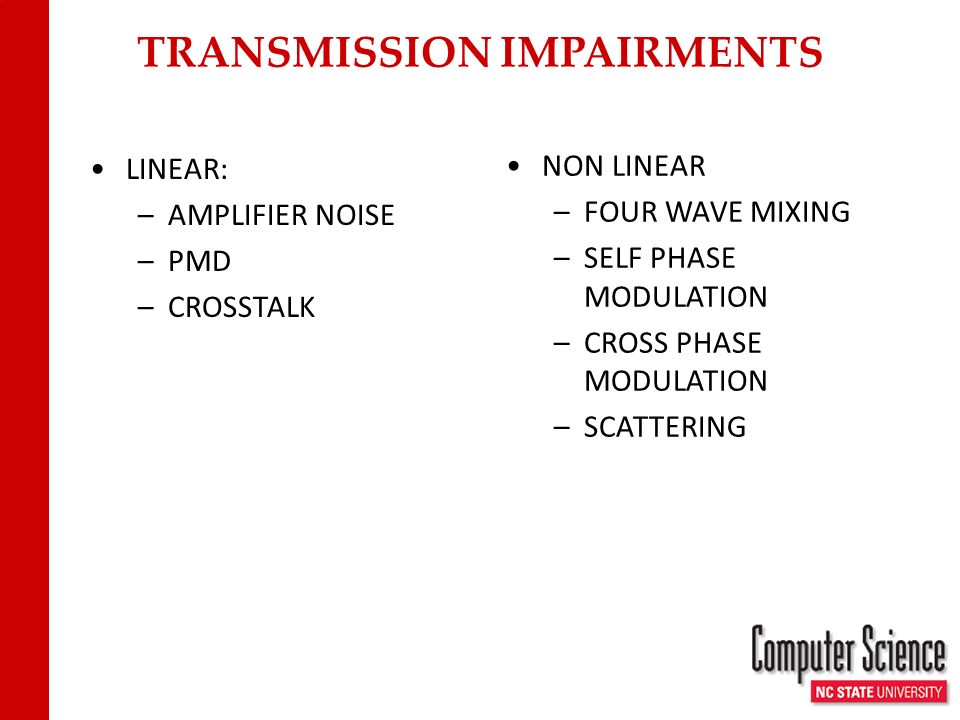 TRANSMISSION IMPAIRMENTS

• LINEAR:
– AMPLIFIER NOISE
– PMD
– CROSSTALK

• NON LINEAR
– FOUR WAVE MIXING
– SELF PHASE MODULATION
– CROSS PHASE MODULATION
– SCATTERING

Computer Science
NC STATE UNIVERSITY